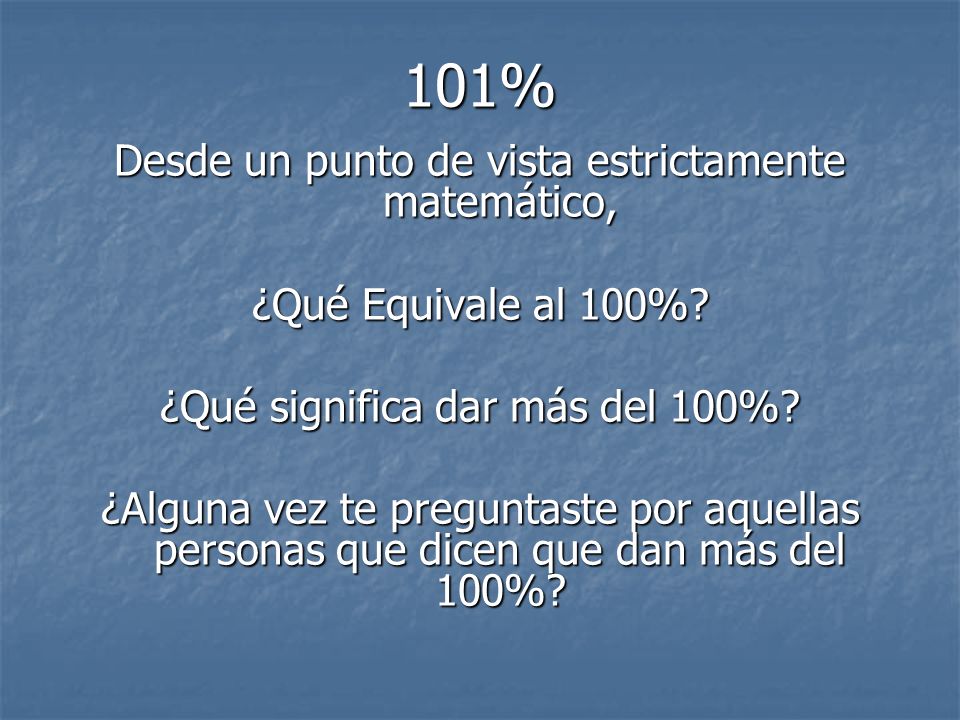 101%

Desde un punto de vista estrictamente matemático,

¿Qué Equivale al 100%?

¿Qué significa dar más del 100%?

¿Alguna vez te preguntaste por aquellas personas que dicen que dan más del 100%?